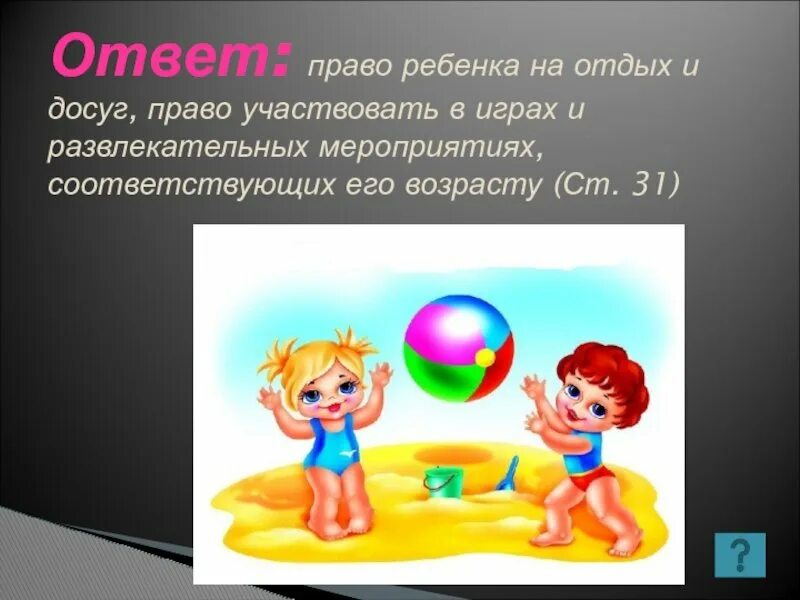 Ответ: право ребенка на отдых и досуг, право участвовать в играх и развлекательных мероприятиях, соответствующих его возрасту (Ст. 31)

?